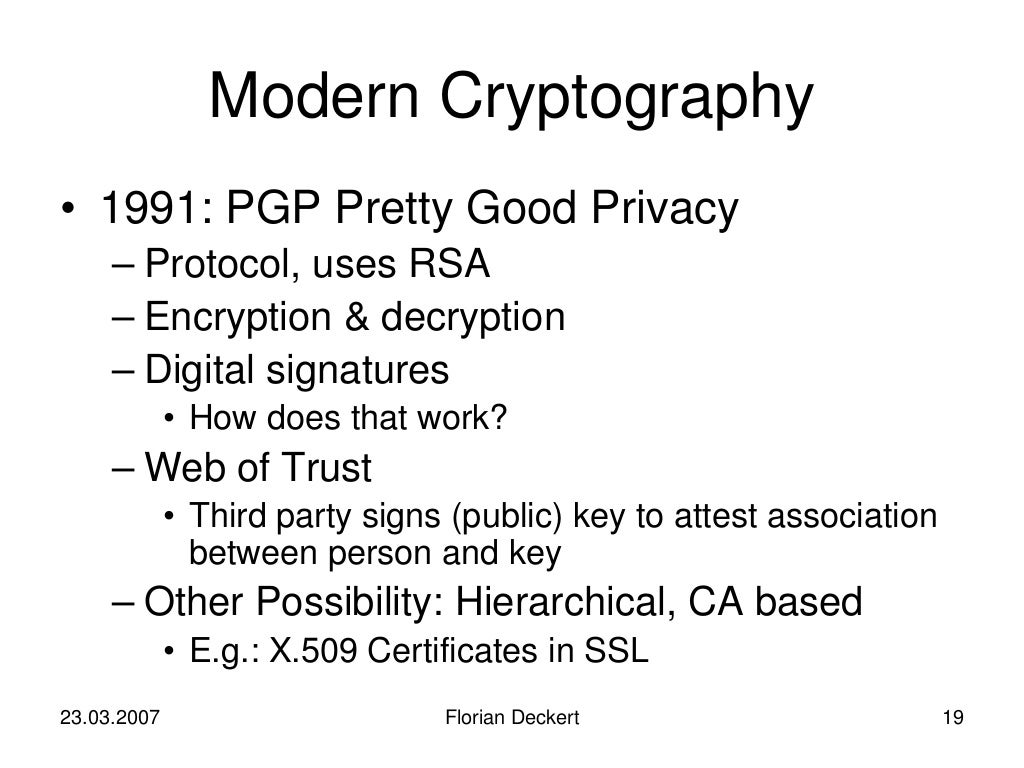 Modern Cryptography

• 1991: PGP Pretty Good Privacy
– Protocol, uses RSA
– Encryption & decryption
– Digital signatures
• How does that work?
– Web of Trust
• Third party signs (public) key to attest association between person and key
– Other Possibility: Hierarchical, CA based
• E.g.: X.509 Certificates in SSL

23.03.2007 Florian Deckert 19